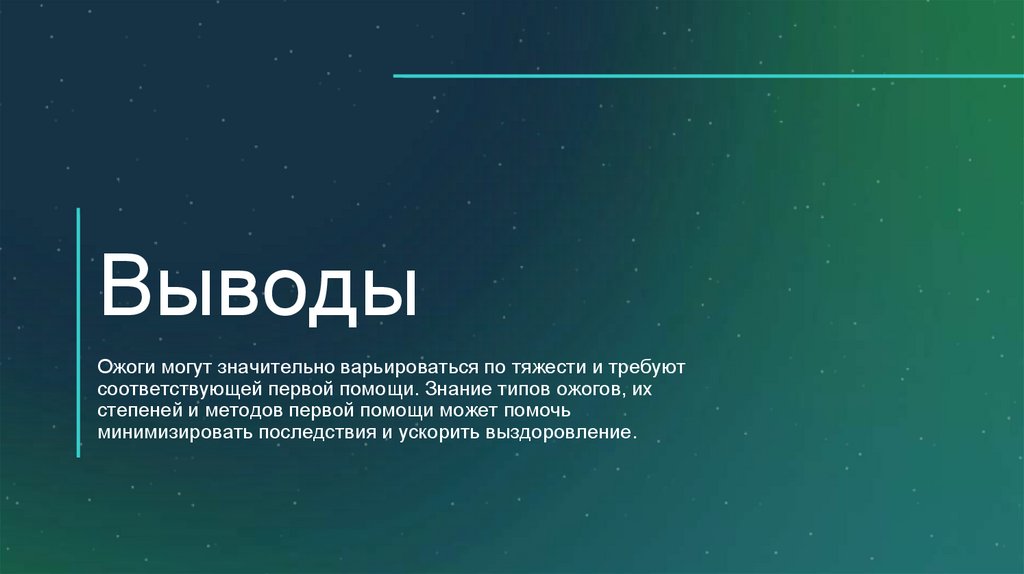 Выводы

Ожоги могут значительно варьироваться по тяжести и требуют соответствующей первой помощи. Знание типов ожогов, их степеней и методов первой помощи может помочь минимизировать последствия и ускорить выздоровление.